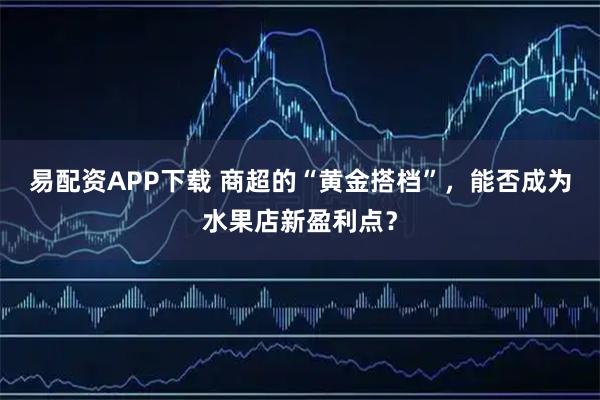 易配资APP下载 商超的“黄金搭档”，能否成为水果店新盈利点？